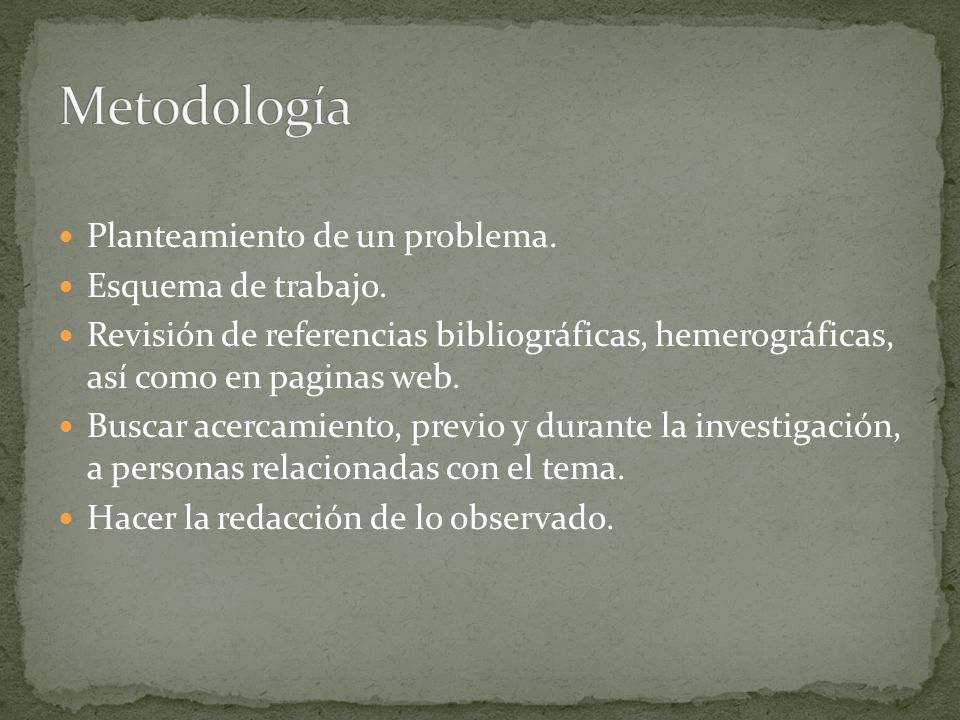 Metodología

- Planteamiento de un problema.
- Esquema de trabajo.
- Revisión de referencias bibliográficas, hemerográficas, así como en paginas web.
- Buscar acercamiento, previo y durante la investigación, a personas relacionadas con el tema.
- Hacer la redacción de lo observado.